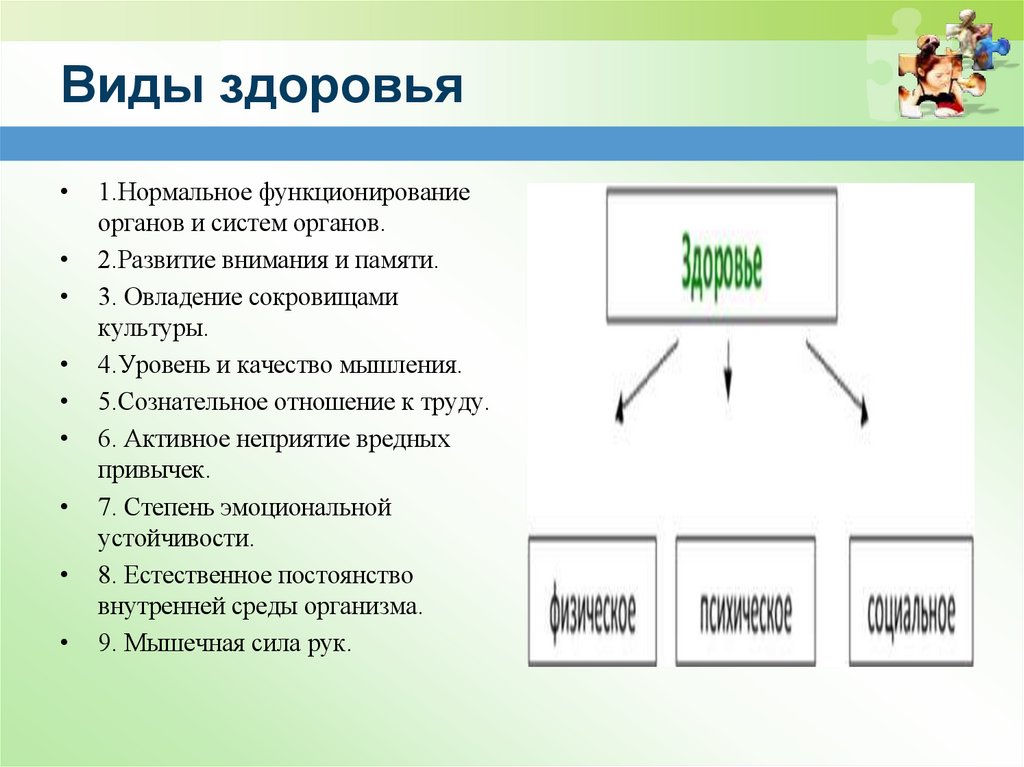 Виды здоровья

• 1.Нормальное функционирование органов и систем органов.
• 2.Развитие внимания и памяти.
• 3. Овладение сокровищами культуры.
• 4.Уровень и качество мышления.
• 5.Сознательное отношение к труду.
• 6. Активное неприятие вредных привычек.
• 7. Степень эмоциональной устойчивости.
• 8. Естественное постоянство внутренней среды организма.
• 9. Мышечная сила рук.

Здоровье

физическое

психическое

социальное